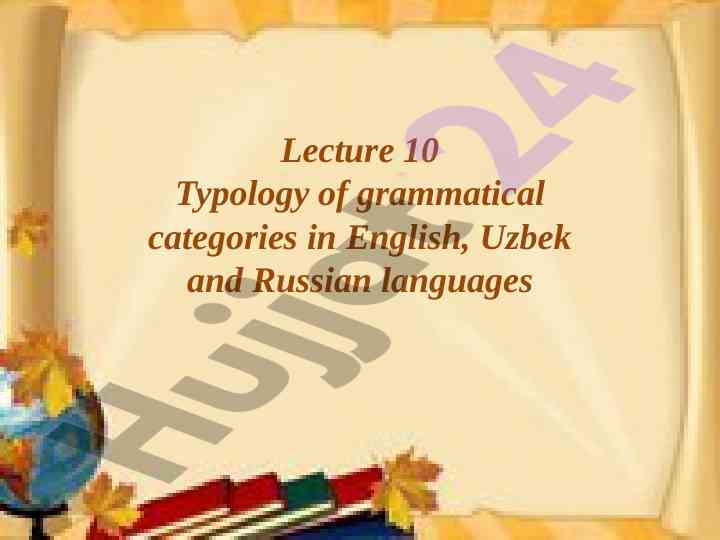 Lecture 10
Typology of grammatical categories in English, Uzbek and Russian languages

Hujjat24